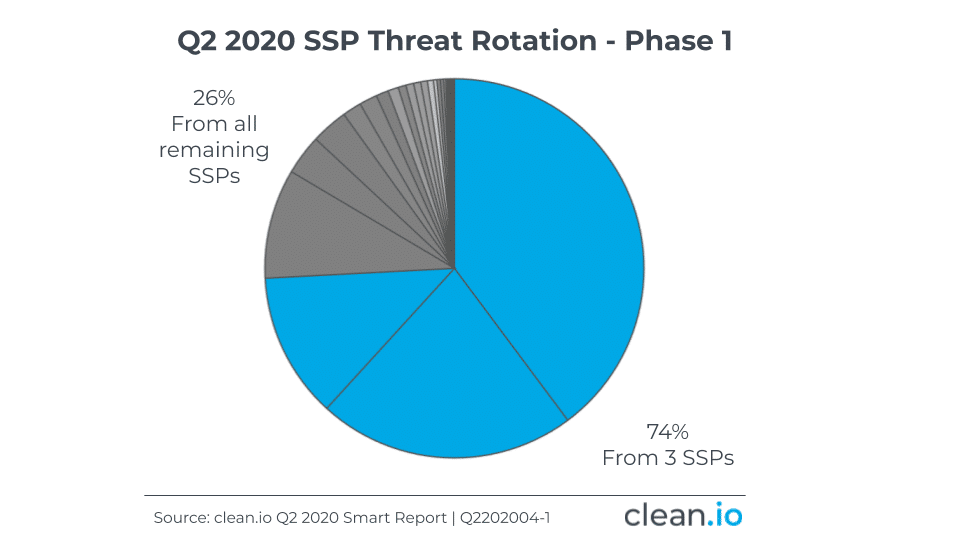 Q2 2020 SSP Threat Rotation - Phase 1

26%
From all remaining SSPs

74%
From 3 SSPs

Source: clean.io Q2 2020 Smart Report | Q2202004-1

clean.io